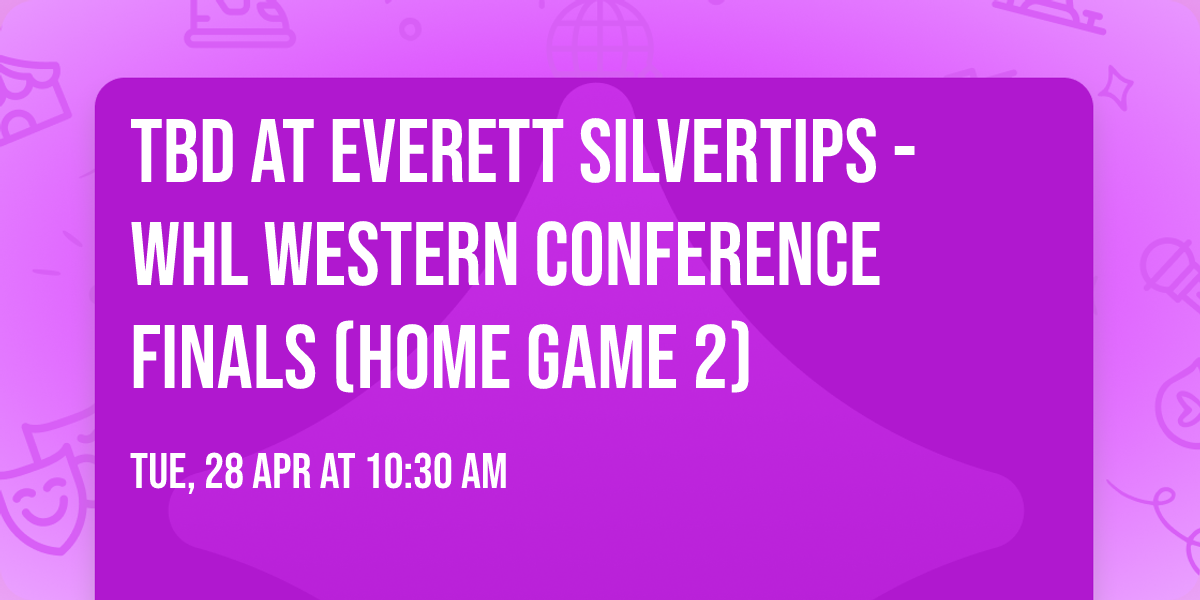 TBD AT EVERETT SILVERTIPS - WHL WESTERN CONFERENCE FINALS (HOME GAME 2)

TUE, 28 APR AT 10:30 AM